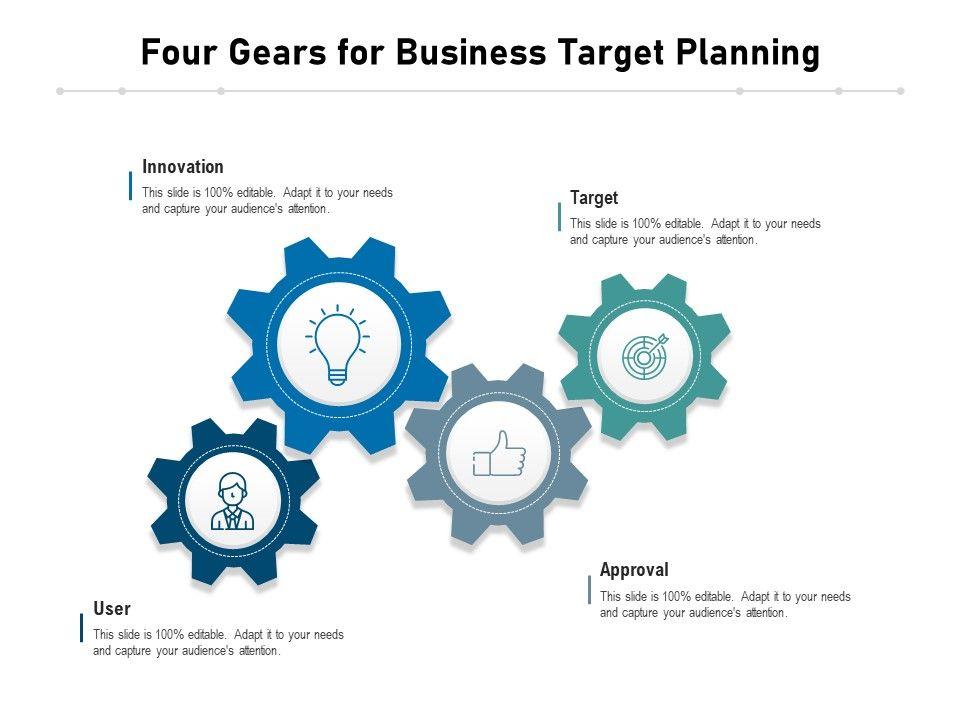 Four Gears for Business Target Planning

Innovation

This slide is 100% editable. Adapt it to your needs and capture your audience's attention.

Target

This slide is 100% editable. Adapt it to your needs and capture your audience's attention.

Approval

This slide is 100% editable. Adapt it to your needs and capture your audience's attention.

User

This slide is 100% editable. Adapt it to your needs and capture your audience's attention.